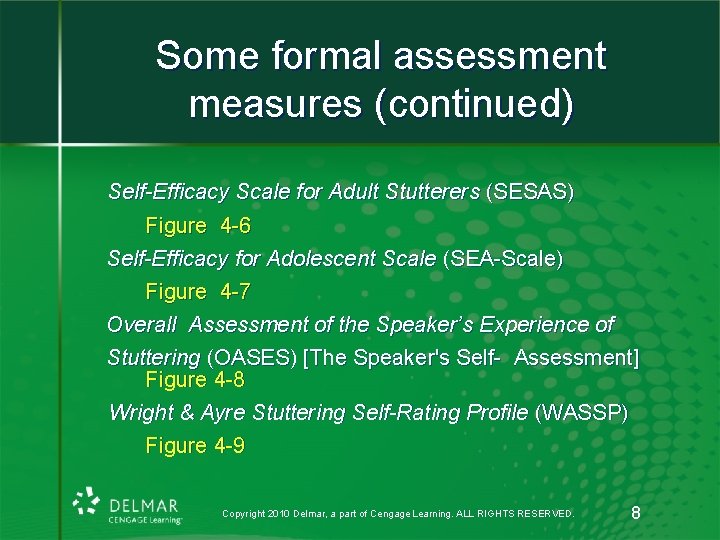 Some formal assessment measures (continued)

Self-Efficacy Scale for Adult Stutterers (SESAS)

Figure 4-6

Self-Efficacy for Adolescent Scale (SEA-Scale)

Figure 4-7

Overall Assessment of the Speaker's Experience of Stuttering (OASES) [The Speaker's Self- Assessment]

Figure 4-8

Wright & Ayre Stuttering Self-Rating Profile (WASSP)

Figure 4-9

DELMAR
CENGAGE Learning

Copyright 2010 Delmar, a part of Cengage Learning. ALL RIGHTS RESERVED.

8